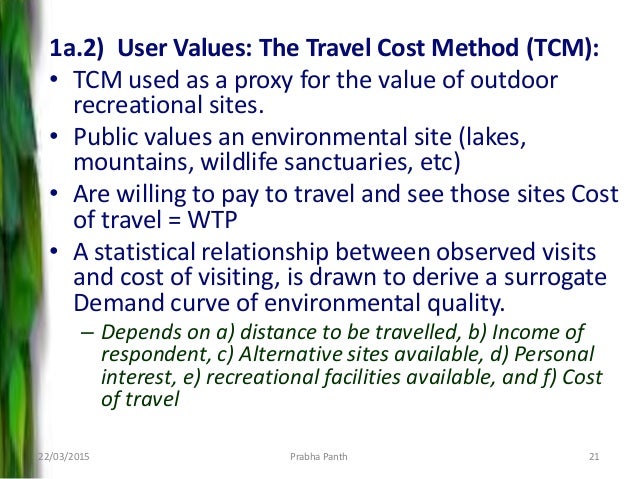 1a.2) User Values: The Travel Cost Method (TCM):

• TCM used as a proxy for the value of outdoor recreational sites.

• Public values an environmental site (lakes, mountains, wildlife sanctuaries, etc)

• Are willing to pay to travel and see those sites Cost of travel = WTP

• A statistical relationship between observed visits and cost of visiting, is drawn to derive a surrogate Demand curve of environmental quality.

– Depends on a) distance to be travelled, b) Income of respondent, c) Alternative sites available, d) Personal interest, e) recreational facilities available, and f) Cost of travel

22/03/2015 Prabha Panth 21